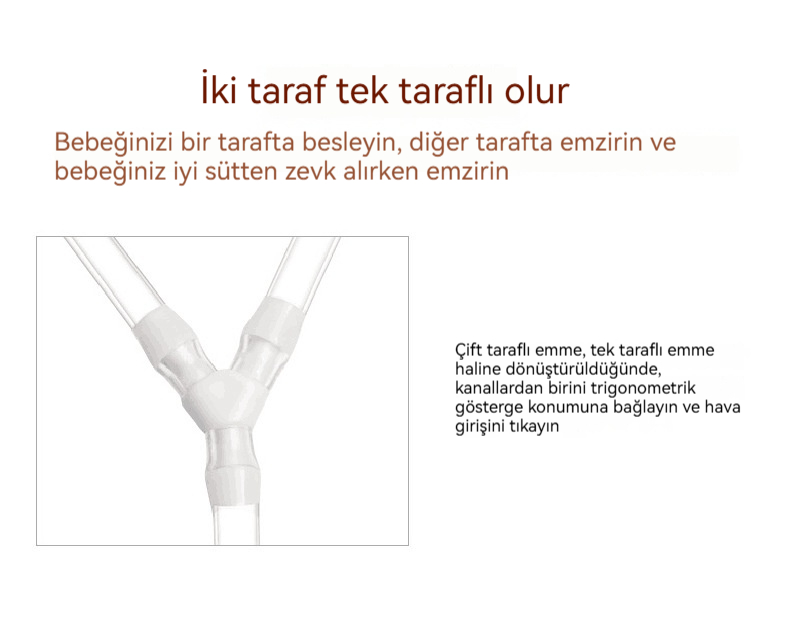 İki taraf tek taraflı olur

Bebeğinizi bir tarafta besleyin, diğer tarafta emzirin ve bebeğiniz iyi sütten zevk alırken emzirin

Çift taraflı emme, tek taraflı emme haline dönüştürüldüğünde, kanallardan birini trigonometrik gösterge konumuna bağlayın ve hava girişini tıkayın